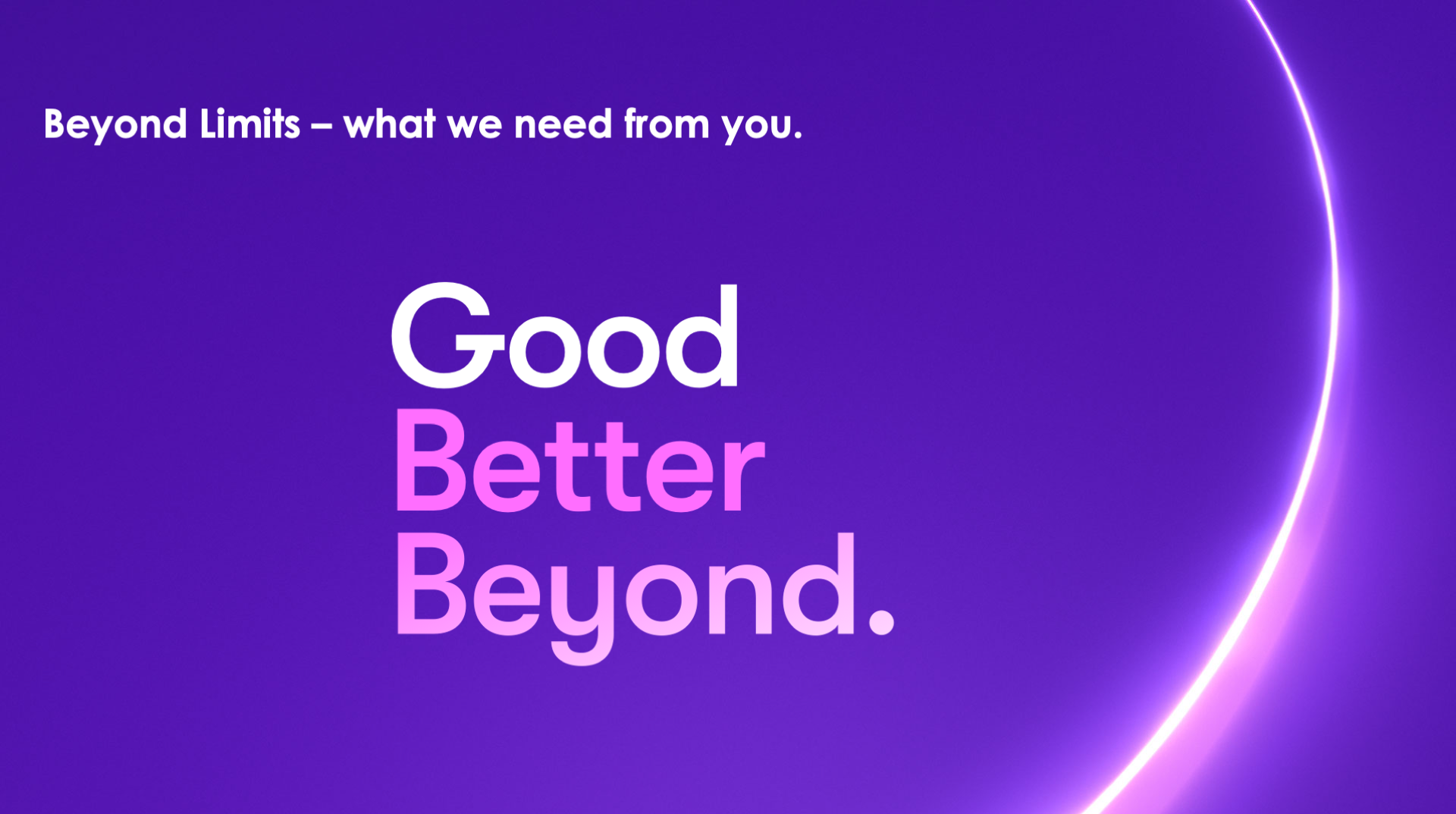 Beyond Limits – what we need from you.

Good
Better
Beyond.